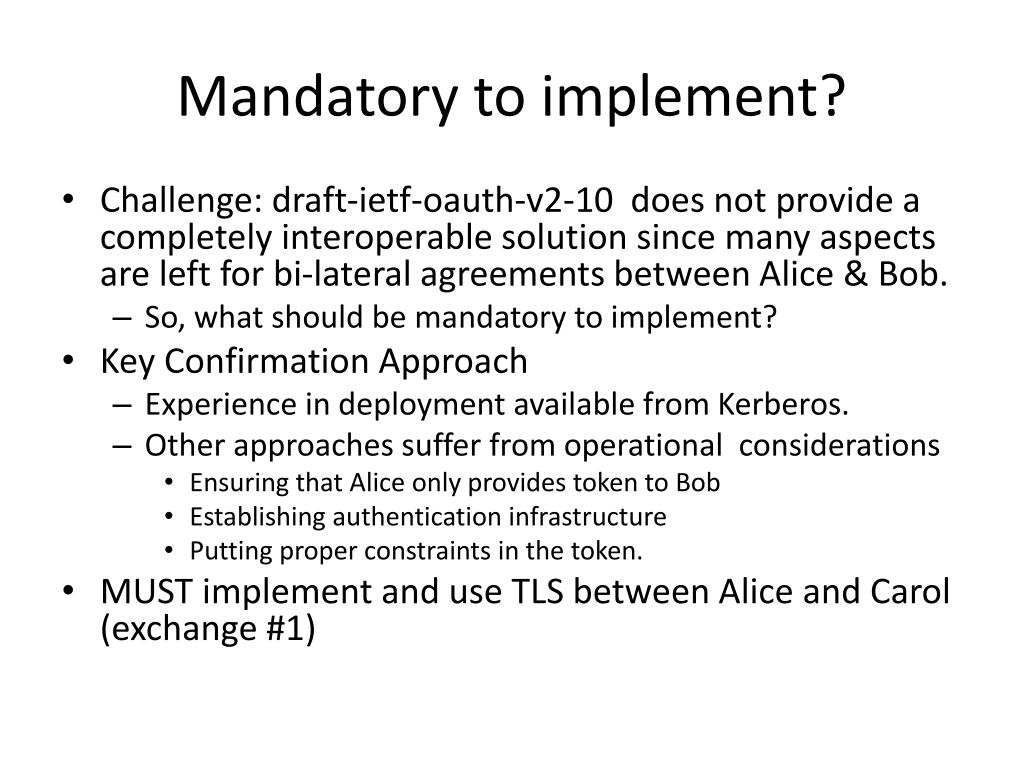 Mandatory to implement?

• Challenge: draft-ietf-oauth-v2-10 does not provide a completely interoperable solution since many aspects are left for bi-lateral agreements between Alice & Bob.
– So, what should be mandatory to implement?
• Key Confirmation Approach
– Experience in deployment available from Kerberos.
– Other approaches suffer from operational considerations
• Ensuring that Alice only provides token to Bob
• Establishing authentication infrastructure
• Putting proper constraints in the token.
• MUST implement and use TLS between Alice and Carol (exchange #1)